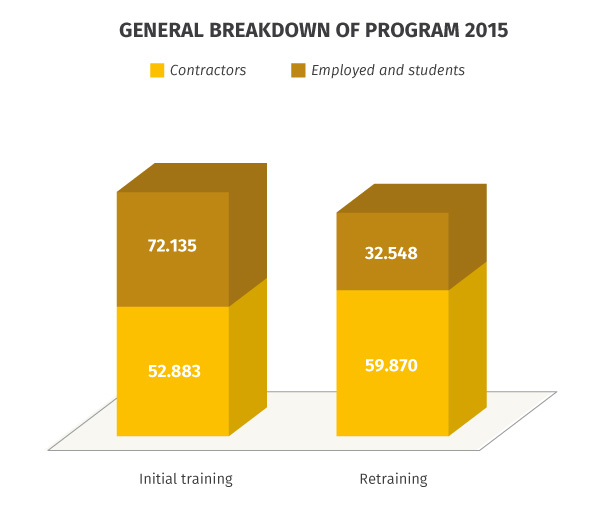 GENERAL BREAKDOWN OF PROGRAM 2015

Contractors
Employed and students

72.135
52.883
32.548
59.870

Initial training
Retraining